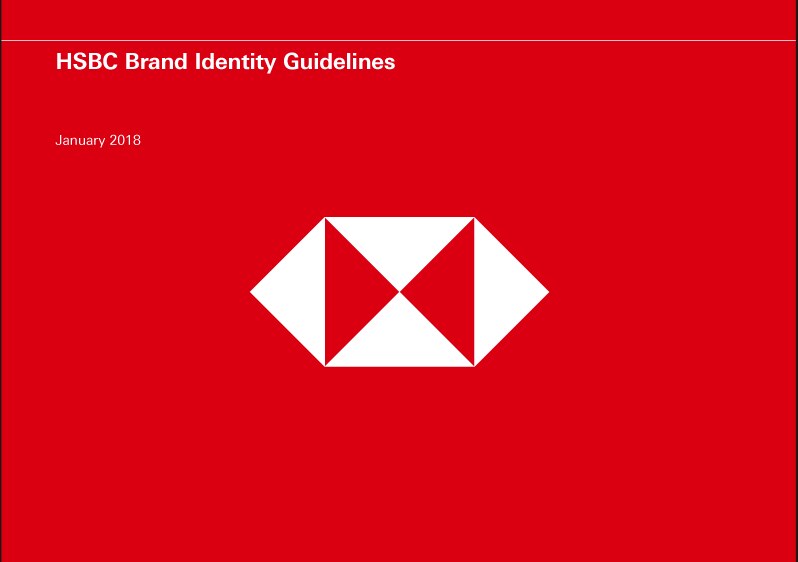 HSBC Brand Identity Guidelines

January 2018